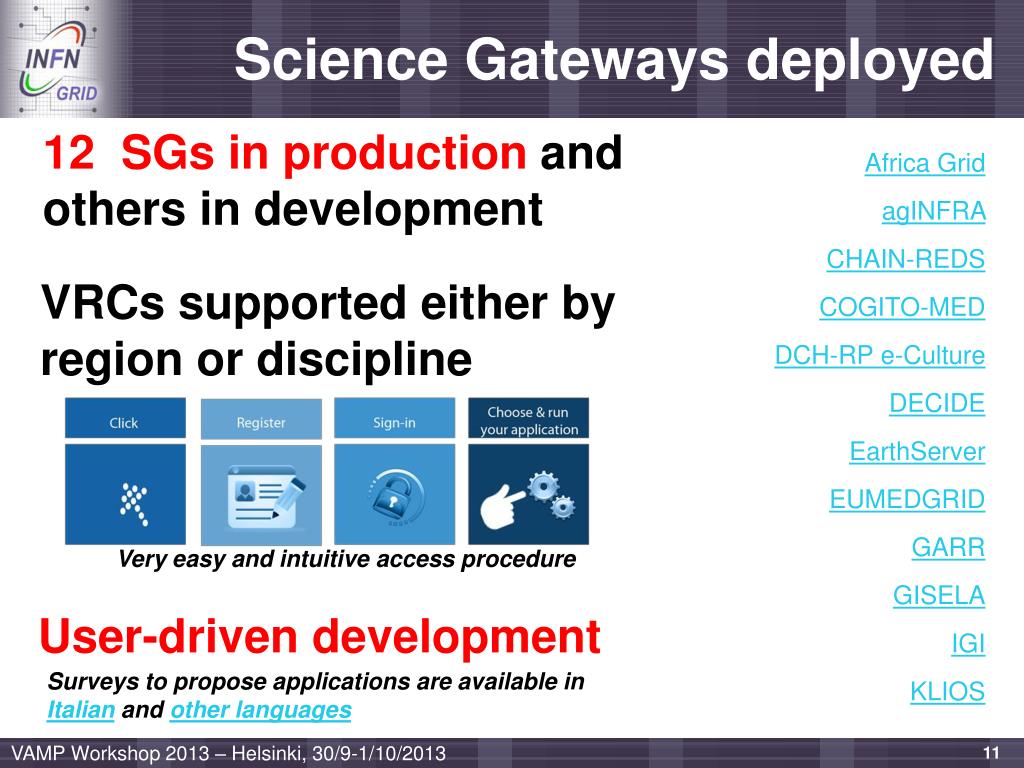 INFN GRID

Science Gateways deployed

12 SGs in production and others in development

VRCs supported either by region or discipline

Click

Register

Sign-in

Choose & run your application

Very easy and intuitive access procedure

User-driven development

Surveys to propose applications are available in Italian and other languages

Africa Grid

agINFRA

CHAIN-REDS

COGITO-MED

DCH-RP e-Culture

DECIDE

EarthServer

EUMEDGRID

GARR

GISELA

IGI

KLIOS

VAMP Workshop 2013 – Helsinki, 30/9-1/10/2013

11